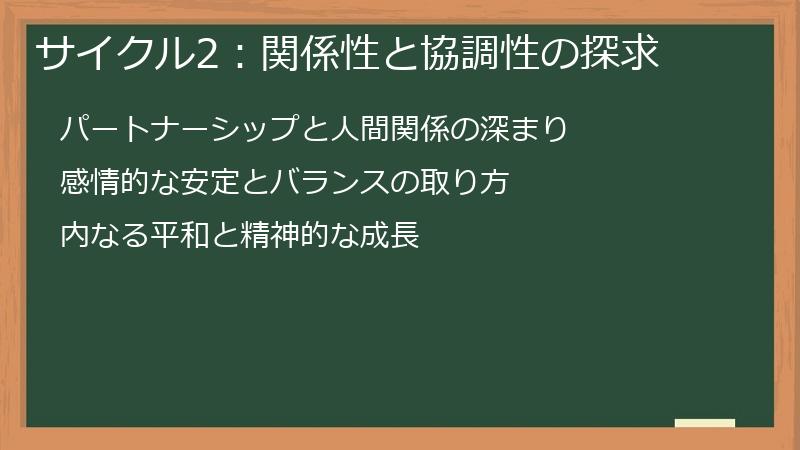 サイクル2：関係性と協調性の探求

パートナーシップと人間関係の深まり

感情的な安定とバランスの取り方

内なる平和と精神的な成長